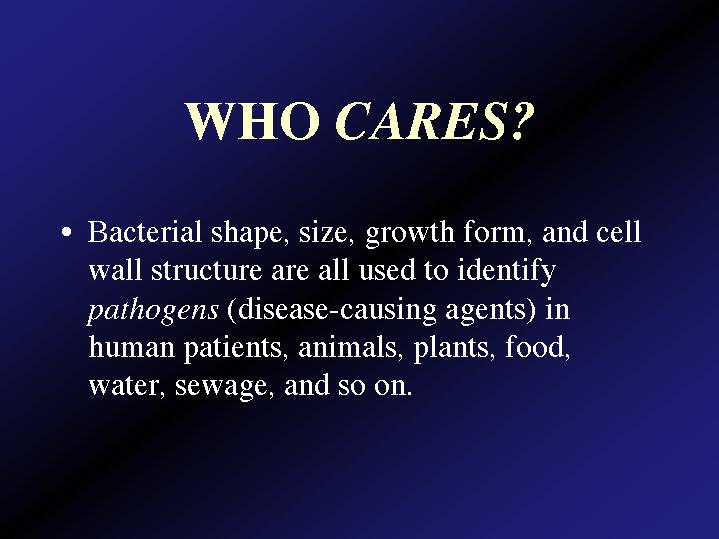 WHO CARES?

• Bacterial shape, size, growth form, and cell wall structure are all used to identify pathogens (disease-causing agents) in human patients, animals, plants, food, water, sewage, and so on.